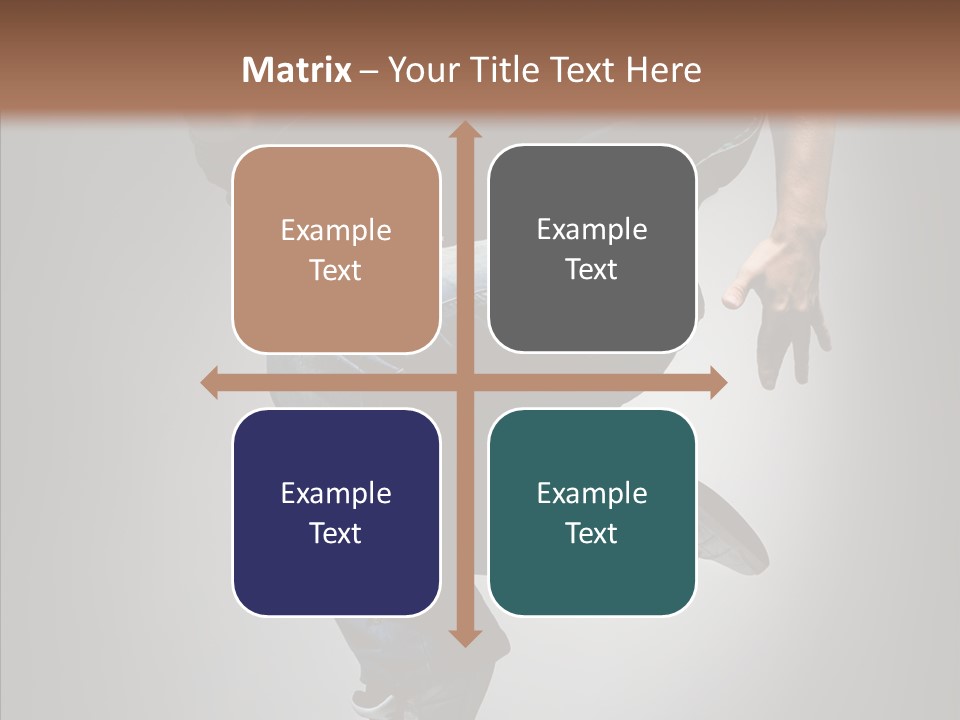 Matrix – Your Title Text Here

Example Text

Example Text

Example Text

Example Text